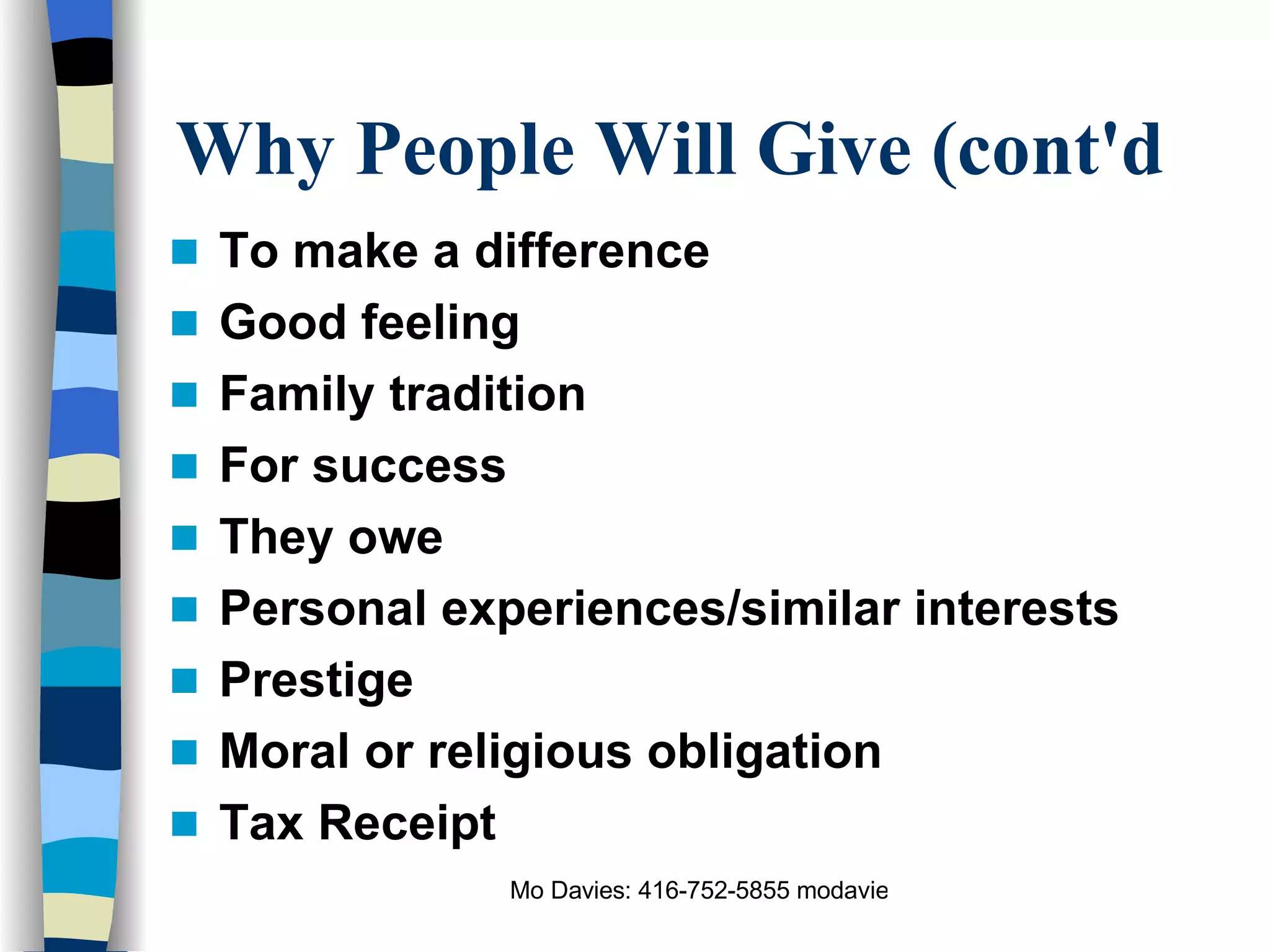 Why People Will Give (cont'd

- To make a difference
- Good feeling
- Family tradition
- For success
- They owe
- Personal experiences/similar interests
- Prestige
- Moral or religious obligation
- Tax Receipt

Mo Davies: 416-752-5855 modavie